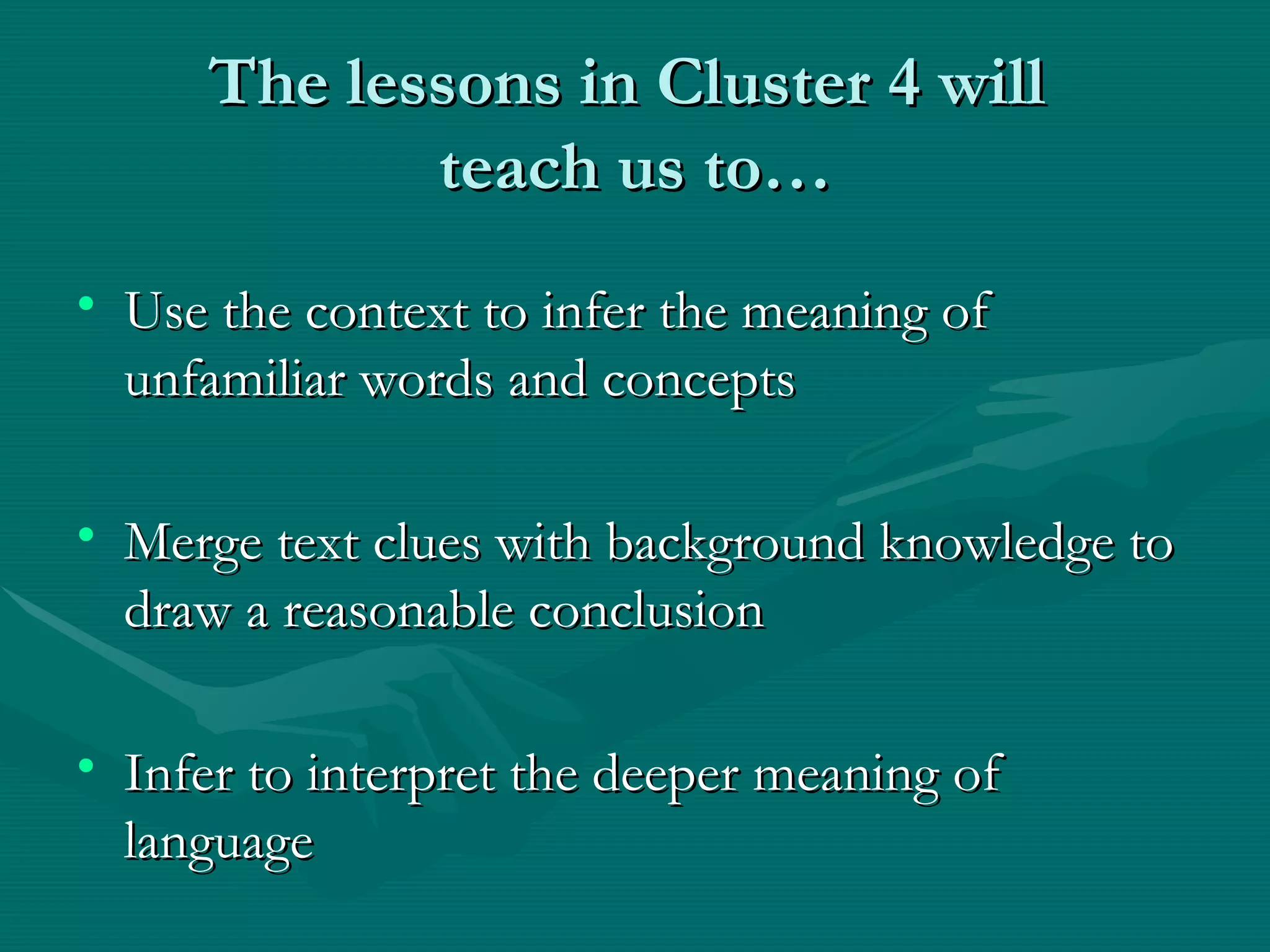 The lessons in Cluster 4 will teach us to…

• Use the context to infer the meaning of unfamiliar words and concepts

• Merge text clues with background knowledge to draw a reasonable conclusion

• Infer to interpret the deeper meaning of language